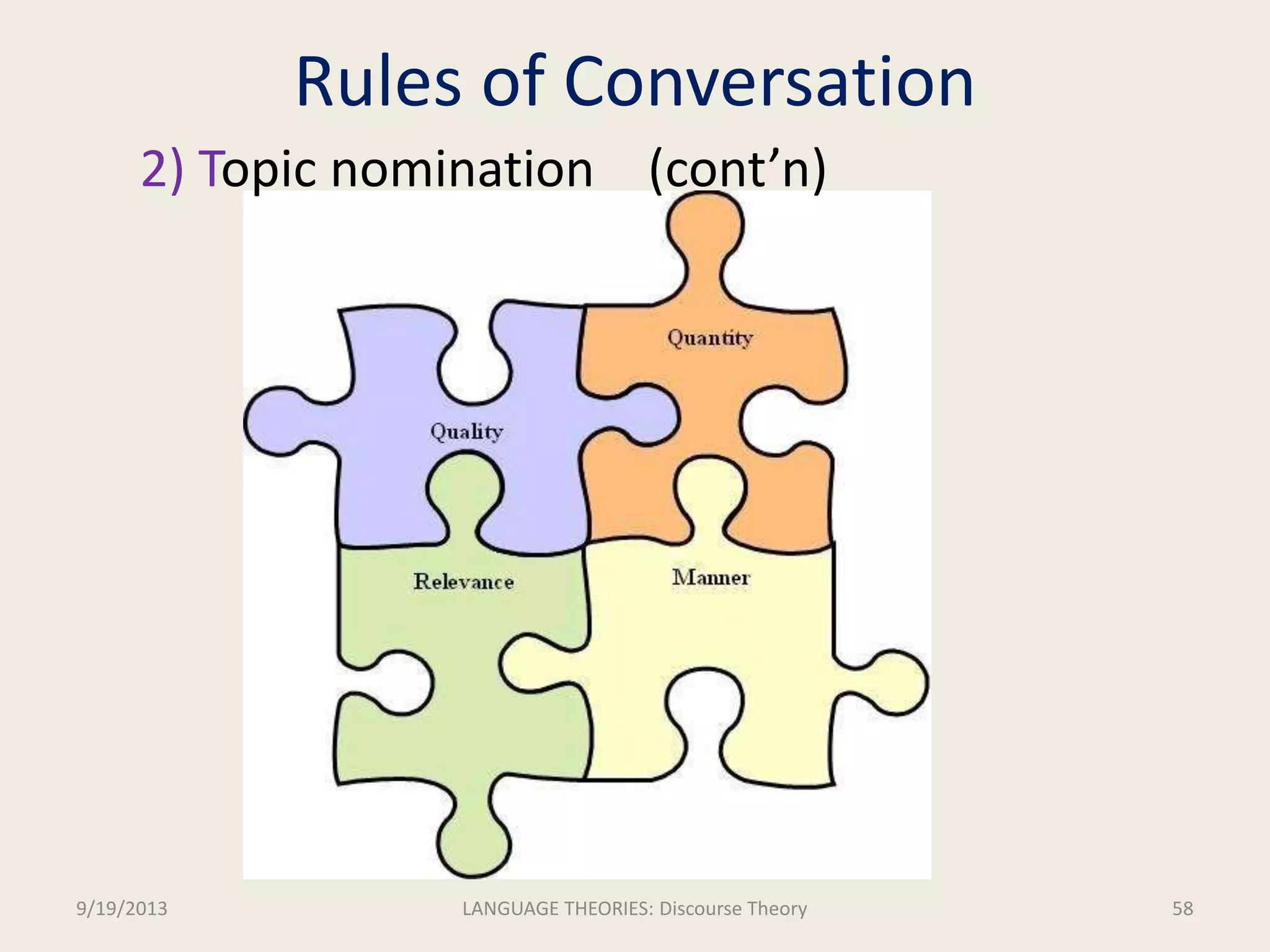 Rules of Conversation

2) Topic nomination (cont’n)

Quantity

Quality

Relevance

Manner

9/19/2013

LANGUAGE THEORIES: Discourse Theory

58